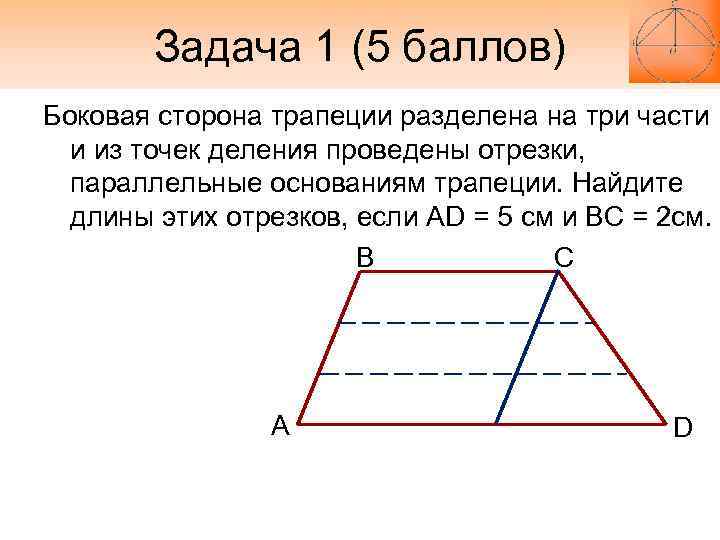 Задача 1 (5 баллов)

Боковая сторона трапеции разделена на три части и из точек деления проведены отрезки, параллельные основаниям трапеции. Найдите длины этих отрезков, если AD = 5 см и BC = 2см.

B
C
A
D